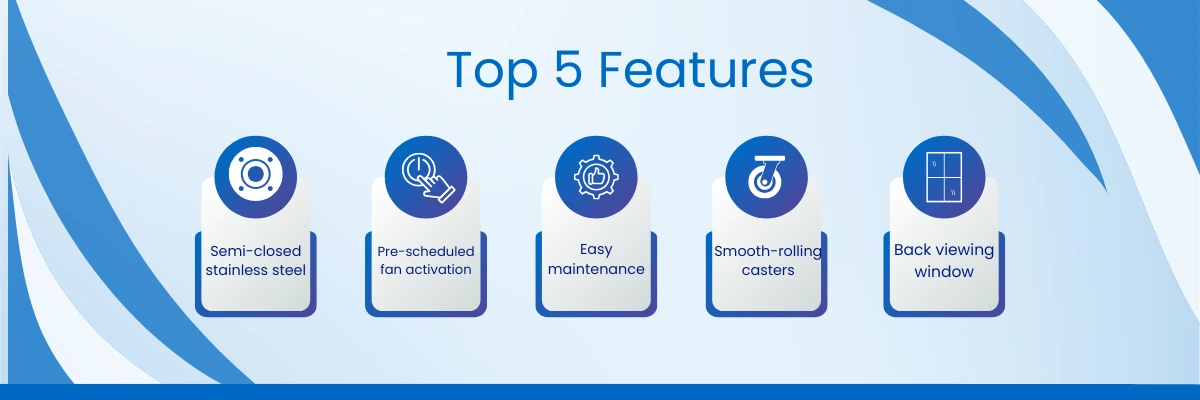 Top 5 Features

Semi-closed stainless steel

Pre-scheduled fan activation

Easy maintenance

Smooth-rolling casters

Back viewing window